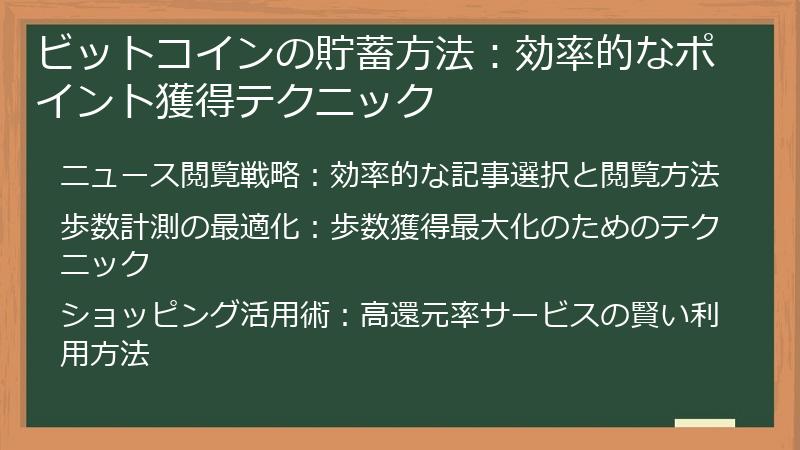 ビットコインの貯蓄方法：効率的なポイント獲得テクニック

ニュース閲覧戦略：効率的な記事選択と閲覧方法

歩数計測の最適化：歩数獲得最大化のためのテクニック

ショッピング活用術：高還元率サービスの賢い利用方法